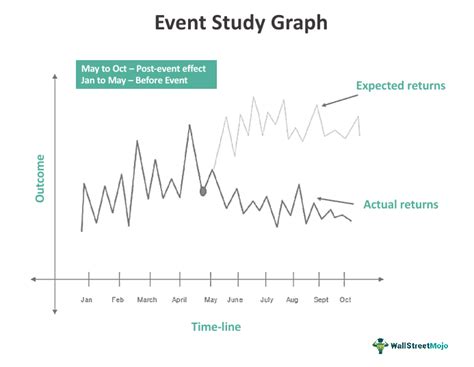 Event Study Graph

May to Oct – Post-event effect
Jan to May – Before Event

Expected returns

Actual returns

Outcome

Jan Feb March April May June July Aug Sept Oct

Time-line

WallStreetMojo